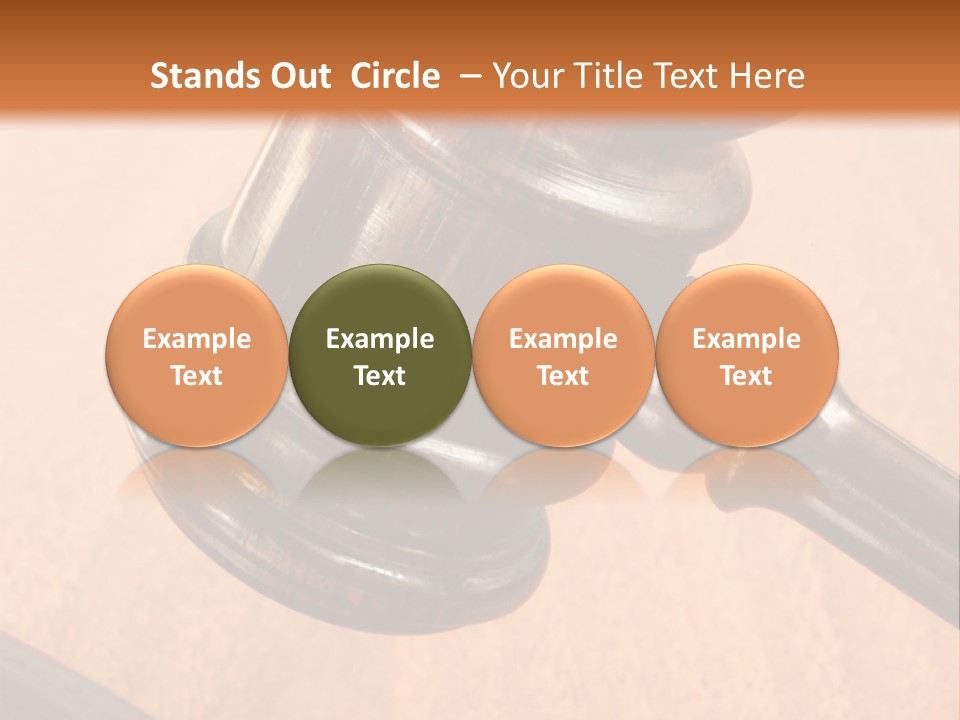 Stands Out Circle – Your Title Text Here

Example Text

Example Text

Example Text

Example Text